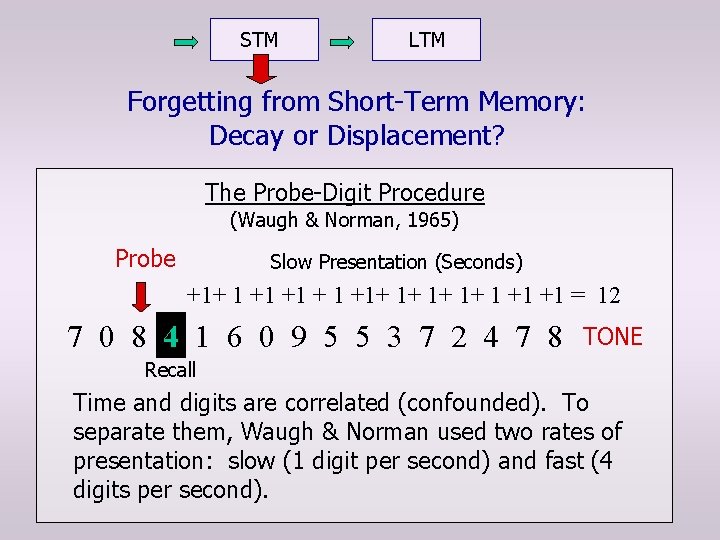 STM

LTM

Forgetting from Short-Term Memory: Decay or Displacement?

The Probe-Digit Procedure
(Waugh & Norman, 1965)

Probe

Slow Presentation (Seconds)

+1+ 1 +1 +1 + 1 +1+ 1+ 1+ 1+ 1 +1 +1 = 12

7 0 8 4 1 6 0 9 5 5 3 7 2 4 7 8 TONE

Recall

Time and digits are correlated (confounded). To separate them, Waugh & Norman used two rates of presentation: slow (1 digit per second) and fast (4 digits per second).